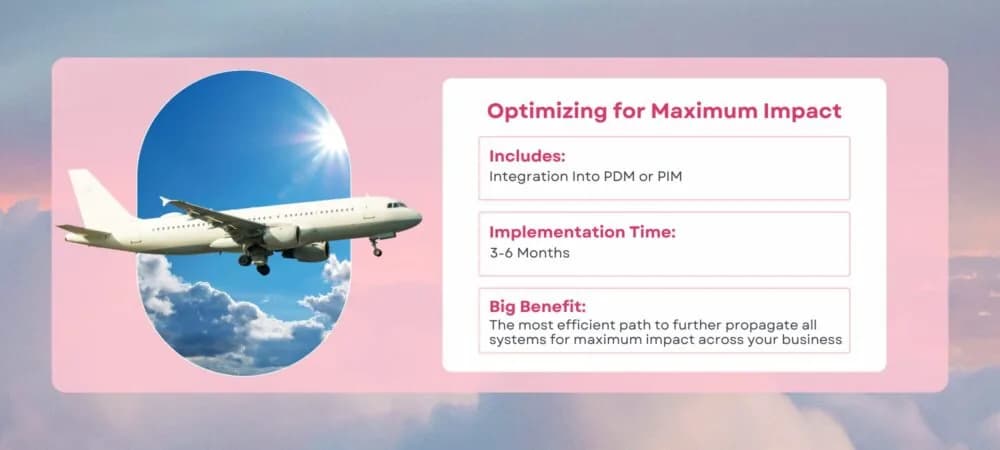 Optimizing for Maximum Impact

Includes:
Integration Into PDM or PIM

Implementation Time:
3-6 Months

Big Benefit:
The most efficient path to further propagate all systems for maximum impact across your business